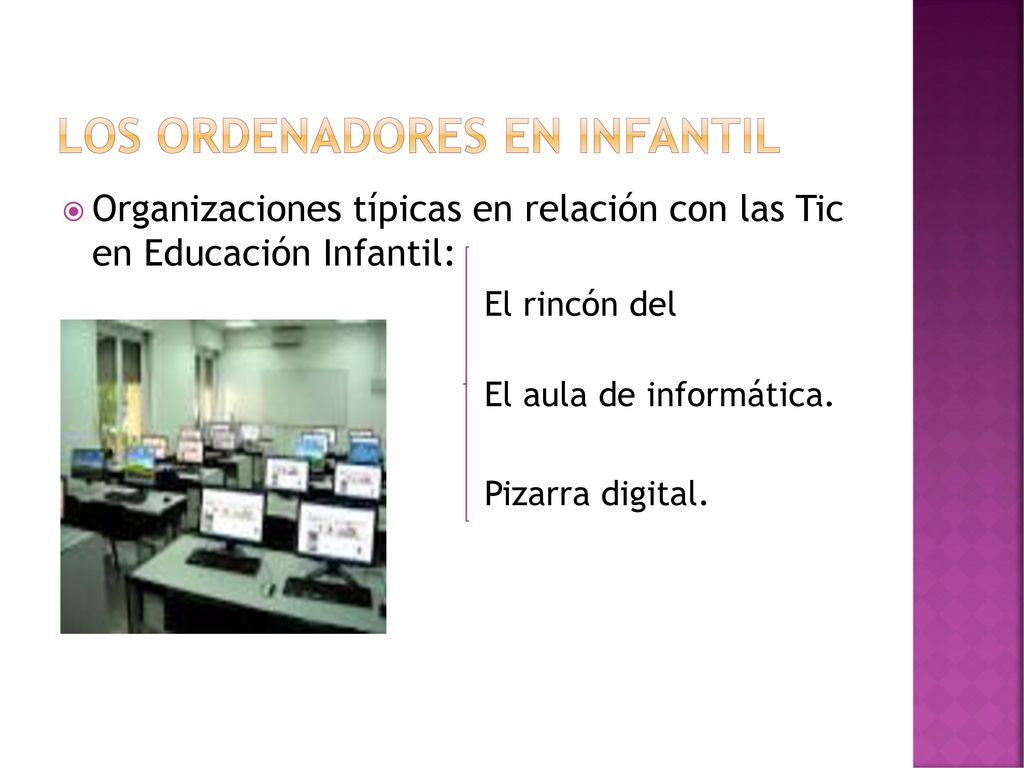 LOS ORDENADORES EN INFANTIL

Organizaciones típicas en relación con las Tic en Educación Infantil:

El rincón del

El aula de informática.

Pizarra digital.